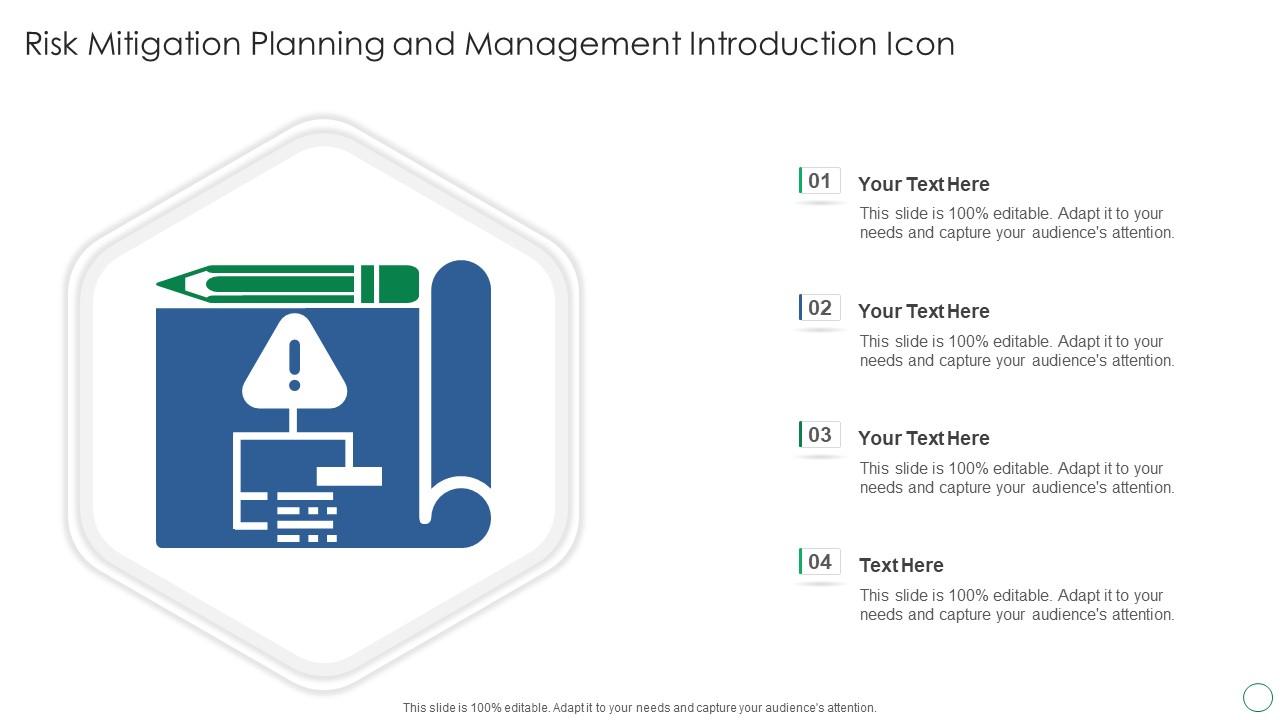 Risk Mitigation Planning and Management Introduction Icon

01
Your Text Here
This slide is 100% editable. Adapt it to your needs and capture your audience's attention.

02
Your Text Here
This slide is 100% editable. Adapt it to your needs and capture your audience's attention.

03
Your Text Here
This slide is 100% editable. Adapt it to your needs and capture your audience's attention.

04
Text Here
This slide is 100% editable. Adapt it to your needs and capture your audience's attention.

This slide is 100% editable. Adapt it to your needs and capture your audience's attention.